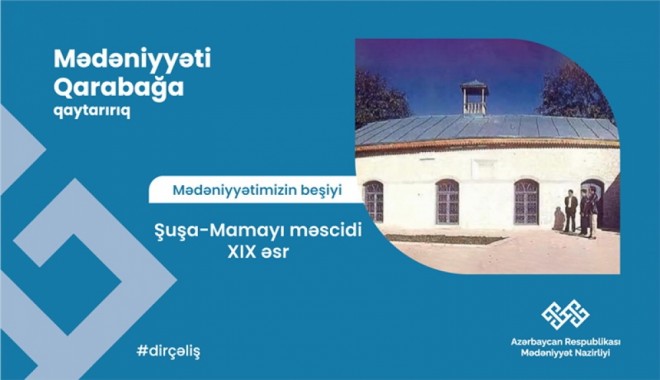 Mədəniyyəti Qarabağa qaytarırıq

Mədəniyyətimizin beşiyi

Şuşa-Mamayı məscidi
XIX əsr

#dirçəliş

Azərbaycan Respublikası
Mədəniyyət Nazirliyi